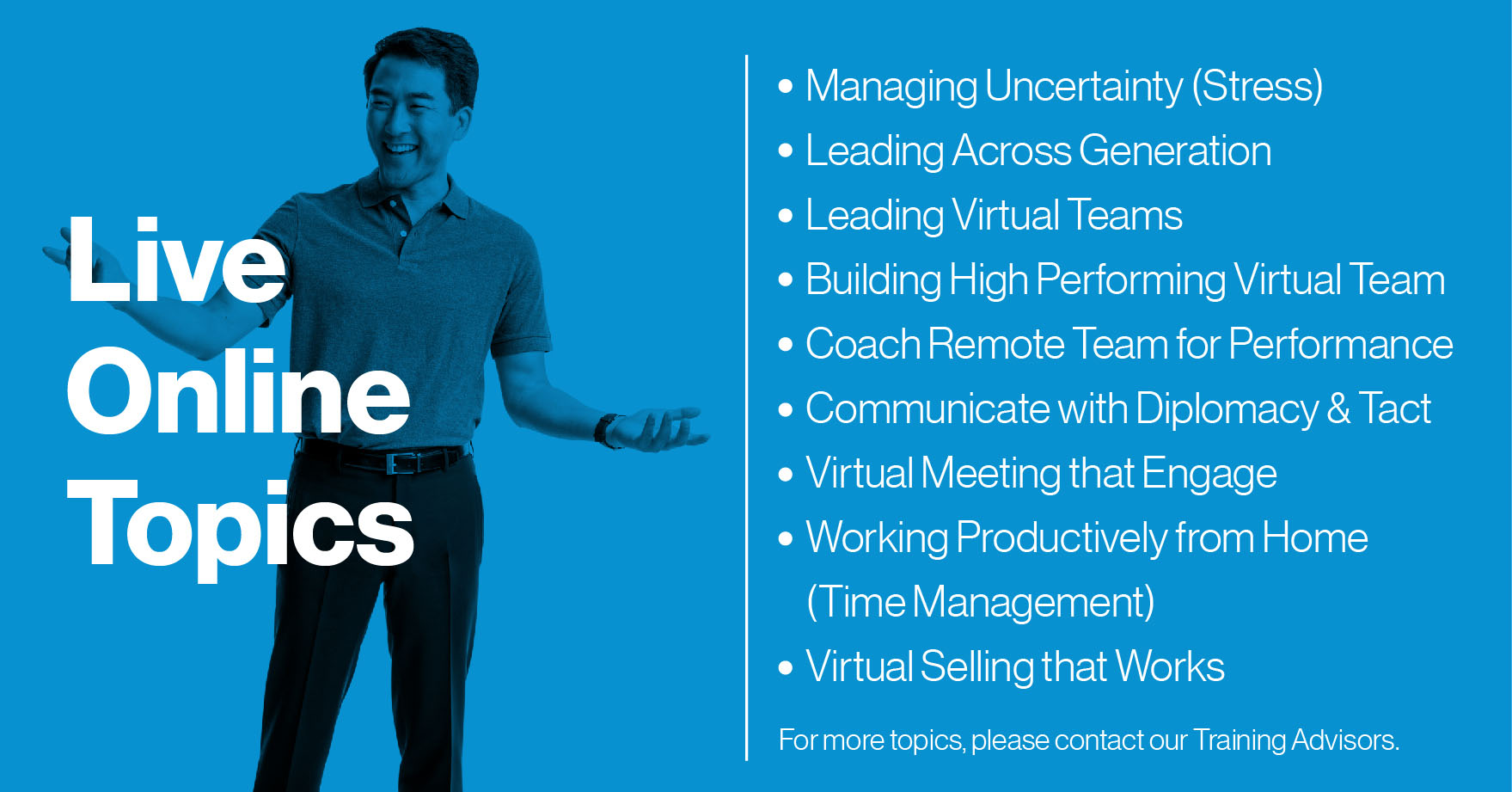 Live Online Topics

• Managing Uncertainty (Stress)
• Leading Across Generation
• Leading Virtual Teams
• Building High Performing Virtual Team
• Coach Remote Team for Performance
• Communicate with Diplomacy & Tact
• Virtual Meeting that Engage
• Working Productively from Home (Time Management)
• Virtual Selling that Works

For more topics, please contact our Training Advisors.